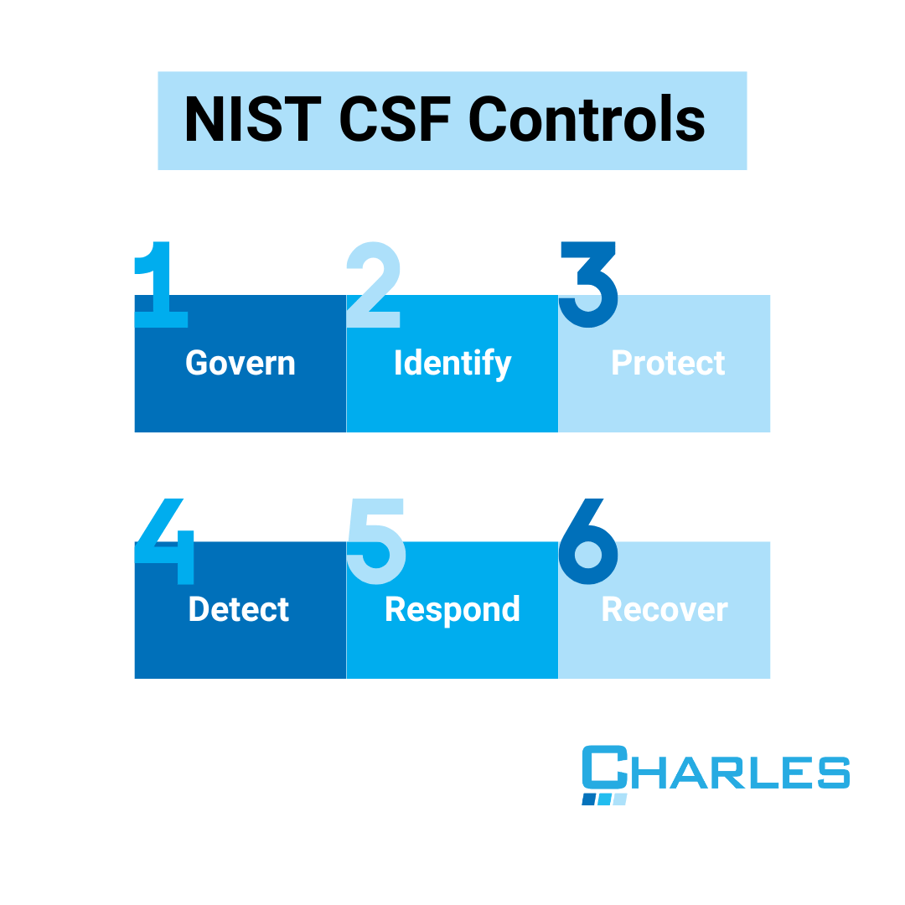 NIST CSF Controls

1
Govern

2
Identify

3
Protect

4
Detect

5
Respond

6
Recover

CHARLES